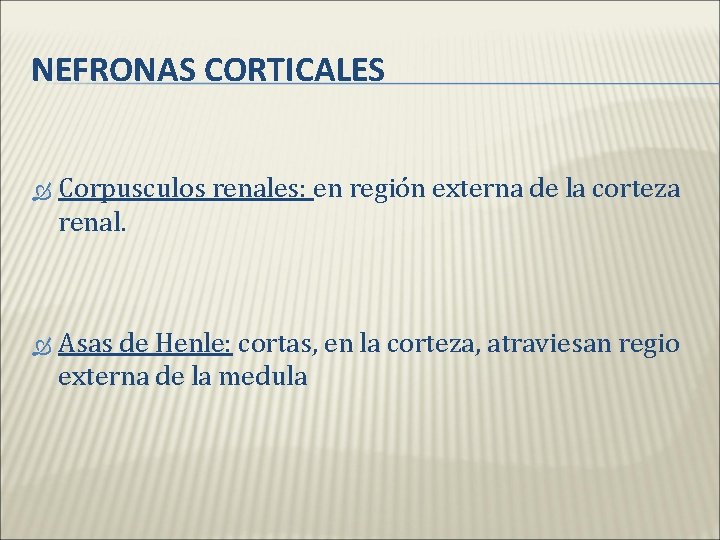 NEFRONAS CORTICALES

Corpusculos renales: en región externa de la corteza renal.

Asas de Henle: cortas, en la corteza, atraviesan regio externa de la medula